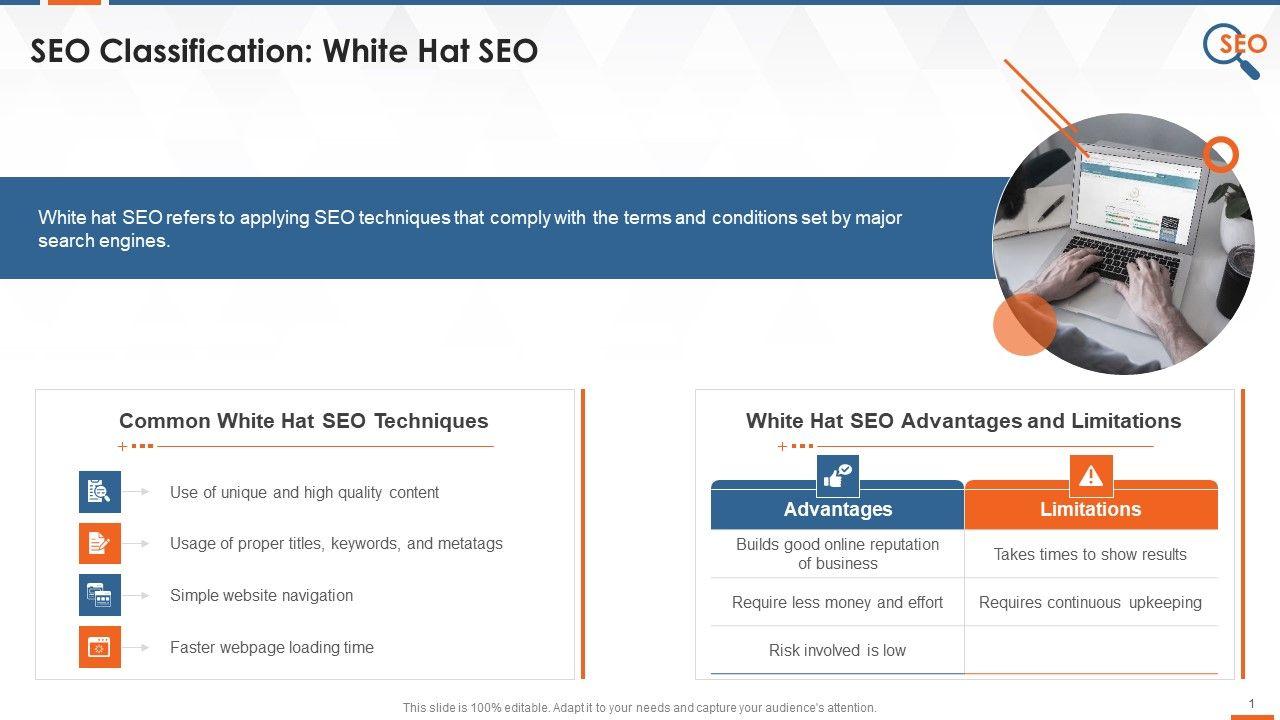 SEO Classification: White Hat SEO

SEO

White hat SEO refers to applying SEO techniques that comply with the terms and conditions set by major search engines.

Common White Hat SEO Techniques

Use of unique and high quality content

Usage of proper titles, keywords, and metatags

Simple website navigation

Faster webpage loading time

White Hat SEO Advantages and Limitations

| Advantages | Limitations |
|---|---|
| Builds good online reputation of business | Takes times to show results |
| Require less money and effort | Requires continuous upkeeping |
| Risk involved is low | |

This slide is 100% editable. Adapt it to your needs and capture your audience's attention.

1